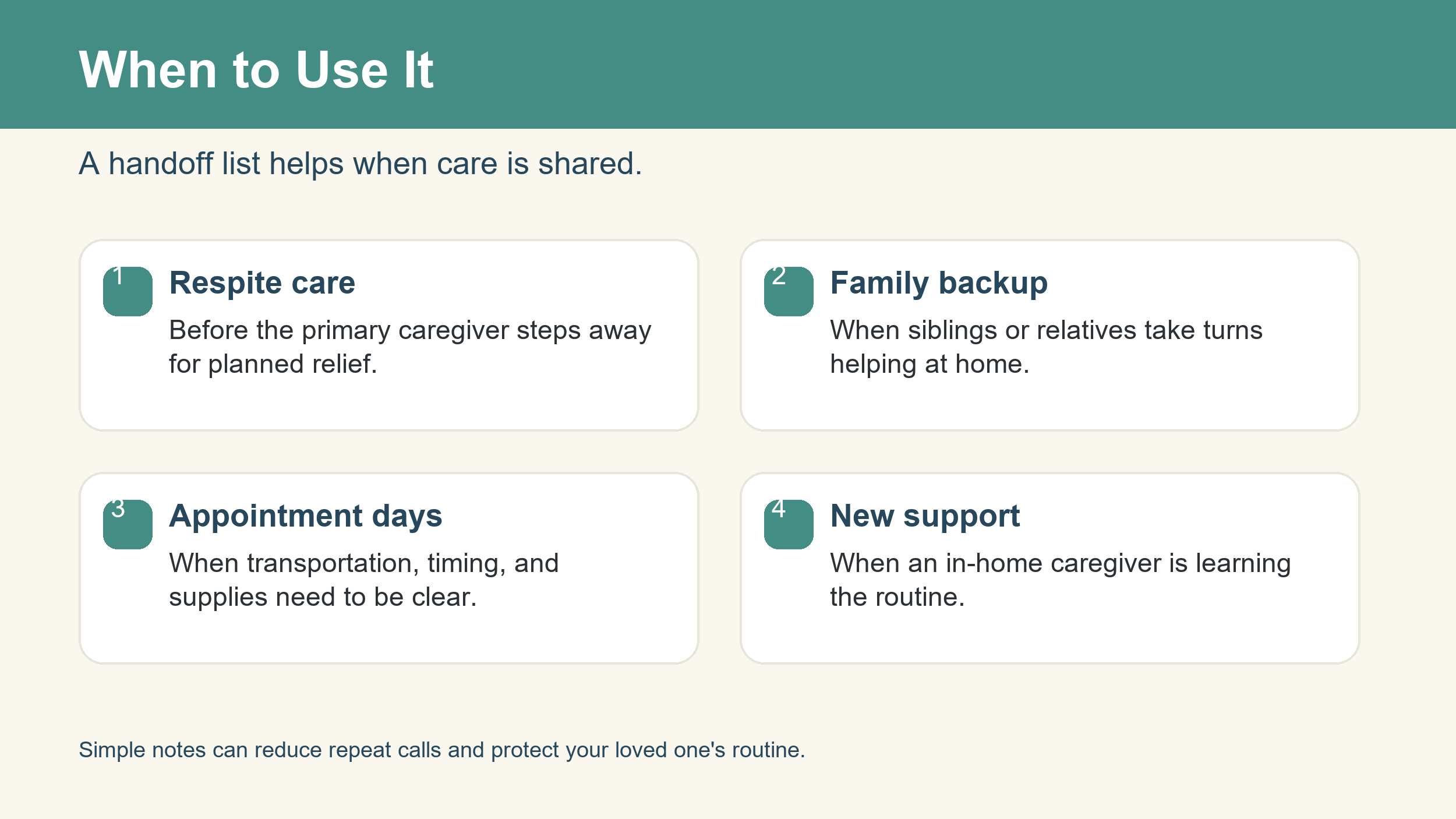 When to Use It

A handoff list helps when care is shared.

1
Respite care
Before the primary caregiver steps away for planned relief.

2
Family backup
When siblings or relatives take turns helping at home.

3
Appointment days
When transportation, timing, and supplies need to be clear.

4
New support
When an in-home caregiver is learning the routine.

Simple notes can reduce repeat calls and protect your loved one's routine.